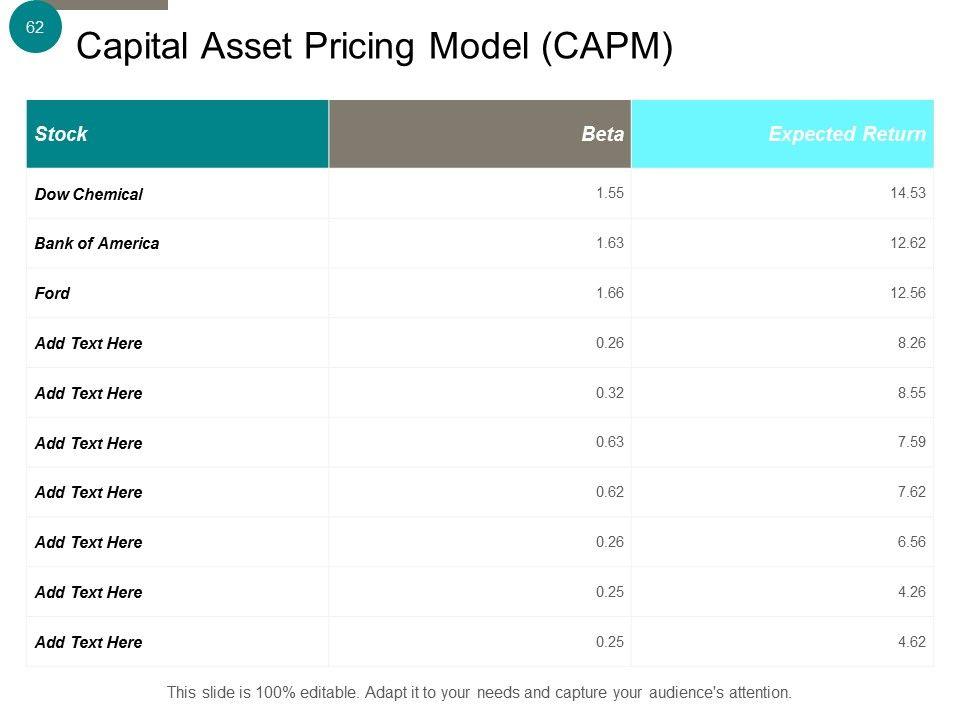 62

Capital Asset Pricing Model (CAPM)

| Stock | Beta | Expected Return |
|---|---|---|
| Dow Chemical | 1.55 | 14.53 |
| Bank of America | 1.63 | 12.62 |
| Ford | 1.66 | 12.56 |
| Add Text Here | 0.26 | 8.26 |
| Add Text Here | 0.32 | 8.55 |
| Add Text Here | 0.63 | 7.59 |
| Add Text Here | 0.62 | 7.62 |
| Add Text Here | 0.26 | 6.56 |
| Add Text Here | 0.25 | 4.26 |
| Add Text Here | 0.25 | 4.62 |

This slide is 100% editable. Adapt it to your needs and capture your audience's attention.